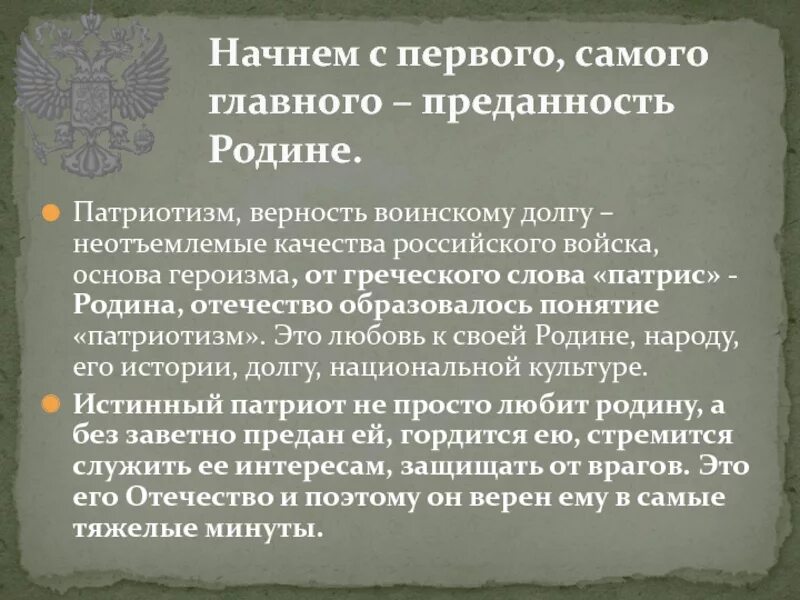 Начнем с первого, самого главного – преданность Родине.

Патриотизм, верность воинскому долгу – неотъемлемые качества российского войска, основа героизма, от греческого слова «патрис» - Родина, отечество образовалось понятие «патриотизм». Это любовь к своей Родине, народу, его истории, долгу, национальной культуре.

Истинный патриот не просто любит родину, а без заветно предан ей, гордится ею, стремится служить ее интересам, защищать от врагов. Это его Отечество и поэтому он верен ему в самые тяжелые минуты.